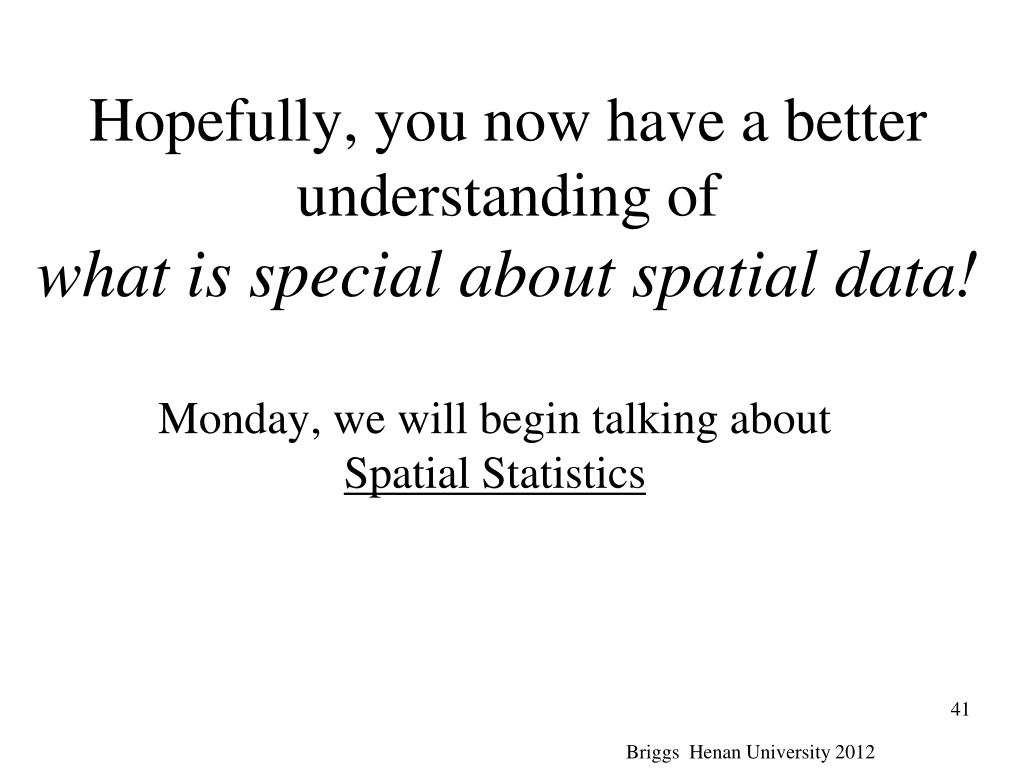 Hopefully, you now have a better understanding of
what is special about spatial data!

Monday, we will begin talking about
Spatial Statistics

41

Briggs Henan University 2012